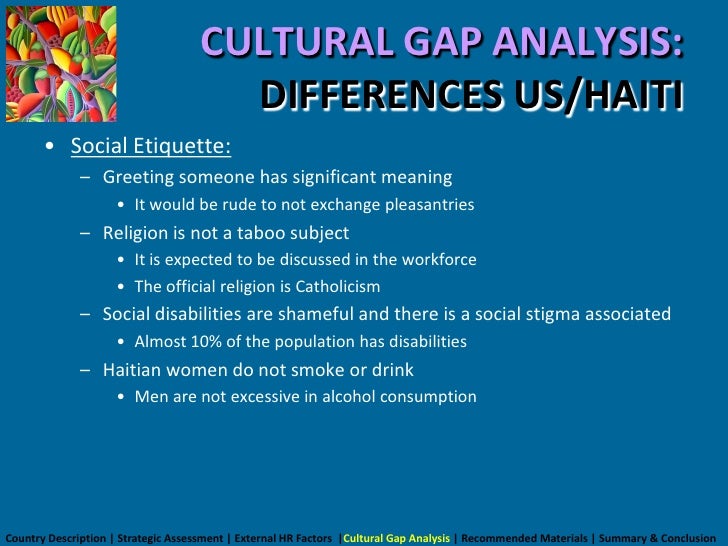 CULTURAL GAP ANALYSIS:
DIFFERENCES US/HAITI

• Social Etiquette:
– Greeting someone has significant meaning
• It would be rude to not exchange pleasantries
– Religion is not a taboo subject
• It is expected to be discussed in the workforce
• The official religion is Catholicism
– Social disabilities are shameful and there is a social stigma associated
• Almost 10% of the population has disabilities
– Haitian women do not smoke or drink
• Men are not excessive in alcohol consumption

Country Description | Strategic Assessment | External HR Factors |Cultural Gap Analysis | Recommended Materials | Summary & Conclusion